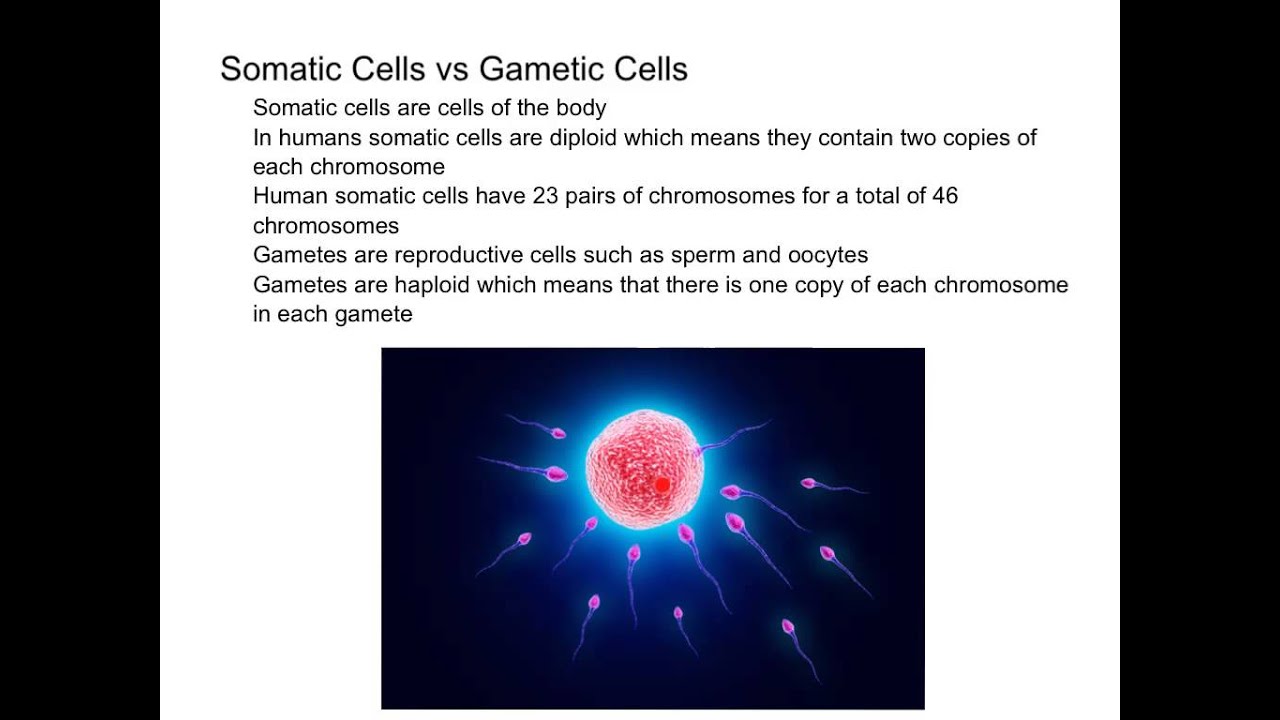 Somatic Cells vs Gametic Cells

Somatic cells are cells of the body

In humans somatic cells are diploid which means they contain two copies of each chromosome

Human somatic cells have 23 pairs of chromosomes for a total of 46 chromosomes

Gametes are reproductive cells such as sperm and oocytes

Gametes are haploid which means that there is one copy of each chromosome in each gamete